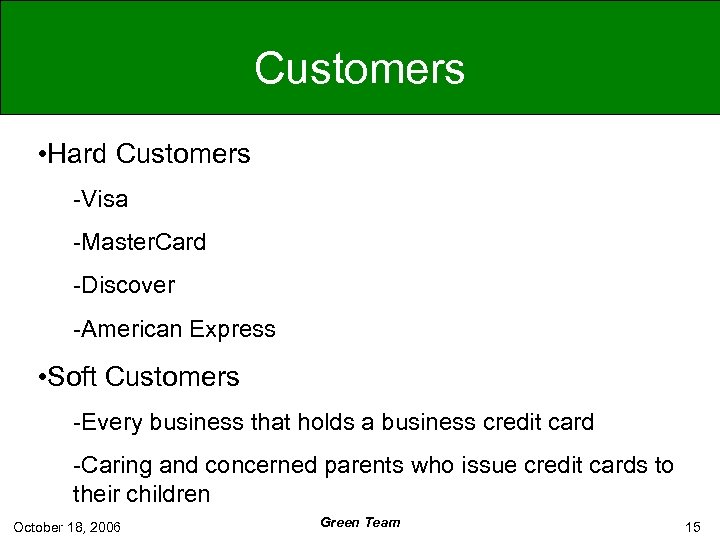 Customers

•Hard Customers

-Visa

-MasterCard

-Discover

-American Express

•Soft Customers

-Every business that holds a business credit card

-Caring and concerned parents who issue credit cards to their children

October 18, 2006

Green Team

15